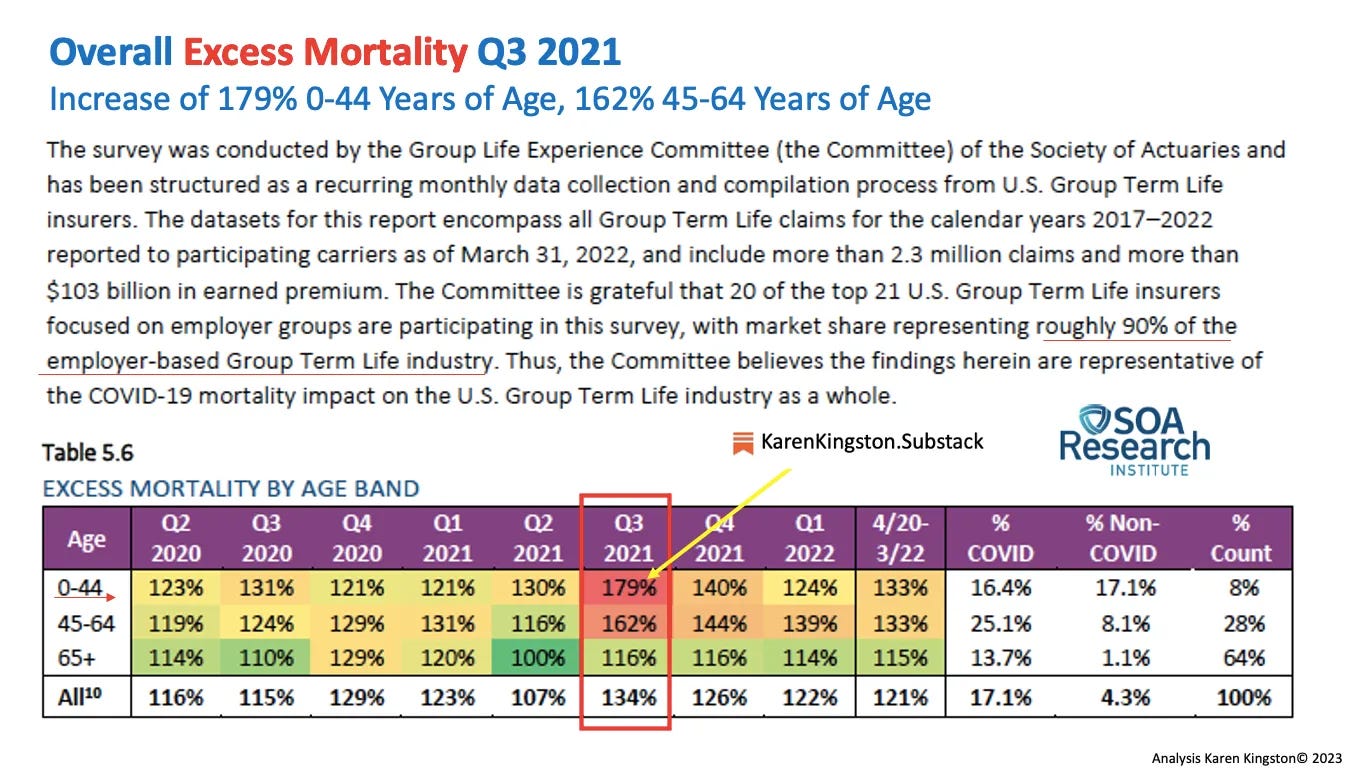 Overall Excess Mortality Q3 2021
Increase of 179% 0-44 Years of Age, 162% 45-64 Years of Age

The survey was conducted by the Group Life Experience Committee (the Committee) of the Society of Actuaries and has been structured as a recurring monthly data collection and compilation process from U.S. Group Term Life insurers. The datasets for this report encompass all Group Term Life claims for the calendar years 2017–2022 reported to participating carriers as of March 31, 2022, and include more than 2.3 million claims and more than $103 billion in earned premium. The Committee is grateful that 20 of the top 21 U.S. Group Term Life insurers focused on employer groups are participating in this survey, with market share representing roughly 90% of the employer-based Group Term Life industry. Thus, the Committee believes the findings herein are representative of the COVID-19 mortality impact on the U.S. Group Term Life industry as a whole.

KarenKingston.Substack

SOA Research INSTITUTE

Table 5.6
EXCESS MORTALITY BY AGE BAND

| Age | Q2 2020 | Q3 2020 | Q4 2020 | Q1 2021 | Q2 2021 | Q3 2021 | Q4 2021 | Q1 2022 | 4/20-3/22 | % COVID | % Non-COVID | % Count |
|---|---|---|---|---|---|---|---|---|---|---|---|---|
| 0-44 | 123% | 131% | 121% | 121% | 130% | 179% | 140% | 124% | 133% | 16.4% | 17.1% | 8% |
| 45-64 | 119% | 124% | 129% | 131% | 116% | 162% | 144% | 139% | 133% | 25.1% | 8.1% | 28% |
| 65+ | 114% | 110% | 129% | 120% | 100% | 116% | 116% | 114% | 115% | 13.7% | 1.1% | 64% |
| All$^{10}$ | 116% | 115% | 129% | 123% | 107% | 134% | 126% | 122% | 121% | 17.1% | 4.3% | 100% |

Analysis Karen Kingston© 2023